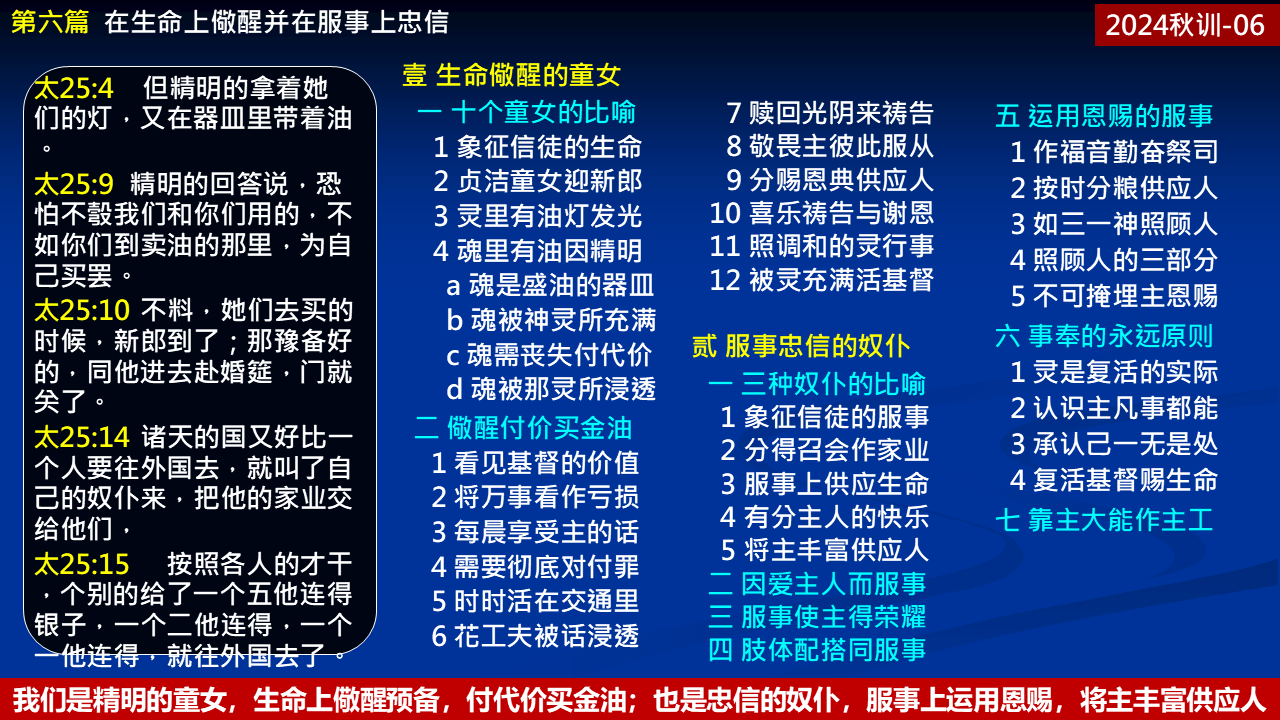 第六篇 在生命上儆醒并在服事上忠信

2024秋训-06

太25:4 但精明的拿着她们的灯，又在器皿里带着油。

太25:9 精明的回答说，恐怕不彀我们和你们用的，不如你们到卖油的那里，为自己买罢。

太25:10 不料，她们去买的时候，新郎到了；那豫备好的，同他进去赴婚筵，门就关了。

太25:14 诸天的国又好比一个人要往外国去，就叫了自己的奴仆来，把他的家业交给他们，

太25:15 按照各人的才干，个别的给了一个五他连得银子，一个二他连得，一个一他连得，就往外国去了。

壹 生命儆醒的童女
一 十个童女的比喻
1 象征信徒的生命
2 贞洁童女迎新郎
3 灵里有油灯发光
4 魂里有油因精明
a 魂是盛油的器皿
b 魂被神灵所充满
c 魂需丧失付代价
d 魂被那灵所浸透
二 儆醒付价买金油
1 看见基督的价值
2 将万事看作亏损
3 每晨享受主的话
4 需要彻底对付罪
5 时时活在交通里
6 花工夫被话浸透
7 赎回光阴来祷告
8 敬畏主彼此服从
9 分赐恩典供应人
10 喜乐祷告与谢恩
11 照调和的灵行事
12 被灵充满活基督

贰 服事忠信的奴仆
一 三种奴仆的比喻
1 象征信徒的服事
2 分得召会作家业
3 服事上供应生命
4 有分主人的快乐
5 将主丰富供应人
二 因爱主人而服事
三 服事使主得荣耀
四 肢体配搭同服事

五 运用恩赐的服事
1 作福音勤奋祭司
2 按时分粮供应人
3 如三一神照顾人
4 照顾人的三部分
5 不可掩埋主恩赐
六 事奉的永远原则
1 灵是复活的实际
2 认识主凡事都能
3 承认己一无是处
4 复活基督赐生命
七 靠主大能作主工

我们是精明的童女，生命上儆醒预备，付代价买金油；也是忠信的奴仆，服事上运用恩赐，将主丰富供应人